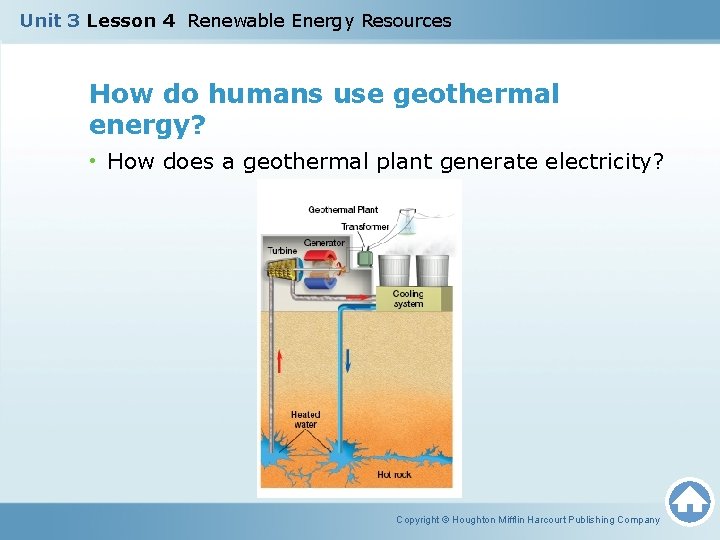 Unit 3 Lesson 4 Renewable Energy Resources

How do humans use geothermal energy?

• How does a geothermal plant generate electricity?

Geothermal Plant
Transformer
Generator
Turbine
Cooling system
Heated water
Hot rock

Copyright © Houghton Mifflin Harcourt Publishing Company